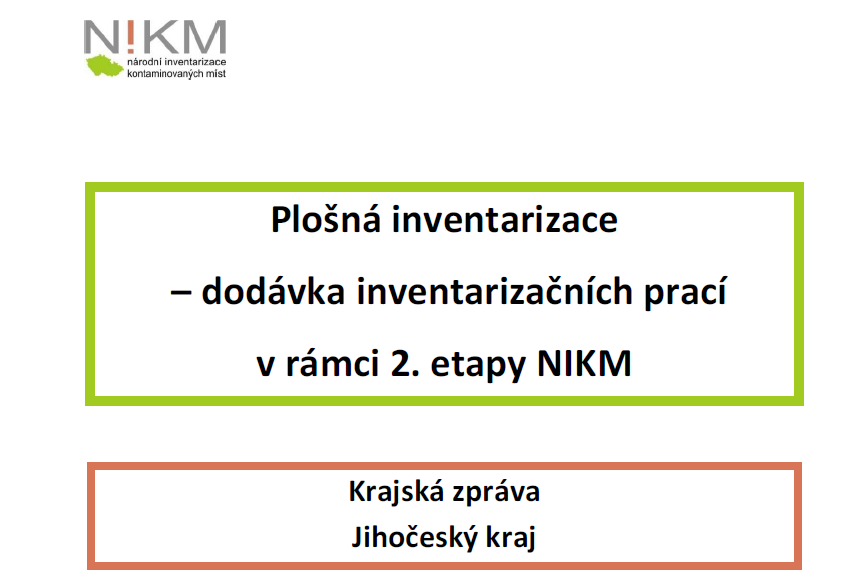 N!KM
národní inventarizace
kontaminovaných míst

Plošná inventarizace

– dodávka inventarizačních prací

v rámci 2. etapy NIKM

Krajská zpráva

Jihočeský kraj